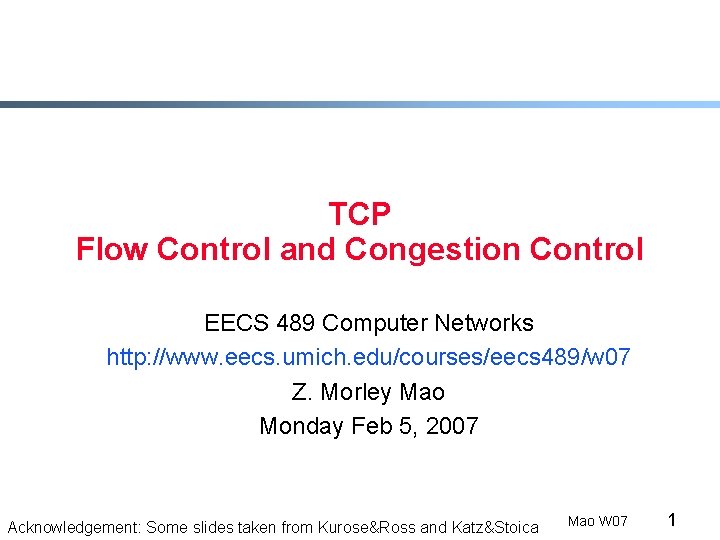 TCP
Flow Control and Congestion Control

EECS 489 Computer Networks
http://www.eecs.umich.edu/courses/eecs489/w07
Z. Morley Mao
Monday Feb 5, 2007

Acknowledgement: Some slides taken from Kurose&Ross and Katz&Stoica

Mao W07

1